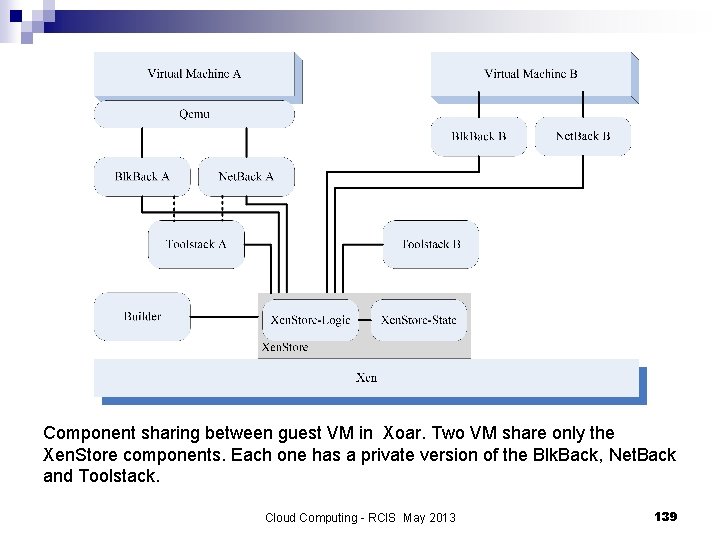 Virtual Machine A

Qemu

BlkBack A

NetBack A

Toolstack A

Builder

Virtual Machine B

BlkBack B

NetBack B

Toolstack B

XenStore-Logic

XenStore-State

XenStore

Xen

Component sharing between guest VM in Xoar. Two VM share only the XenStore components. Each one has a private version of the BlkBack, NetBack and Toolstack.

Cloud Computing - RCIS May 2013

139